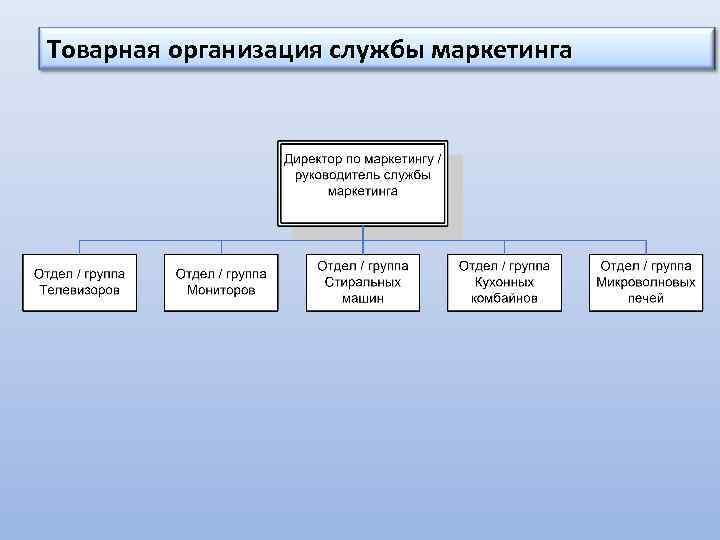 Товарная организация службы маркетинга

Директор по маркетингу / руководитель службы маркетинга

Отдел / группа Телевизоров

Отдел / группа Мониторов

Отдел / группа Стиральных машин

Отдел / группа Кухонных комбайнов

Отдел / группа Микроволновых печей